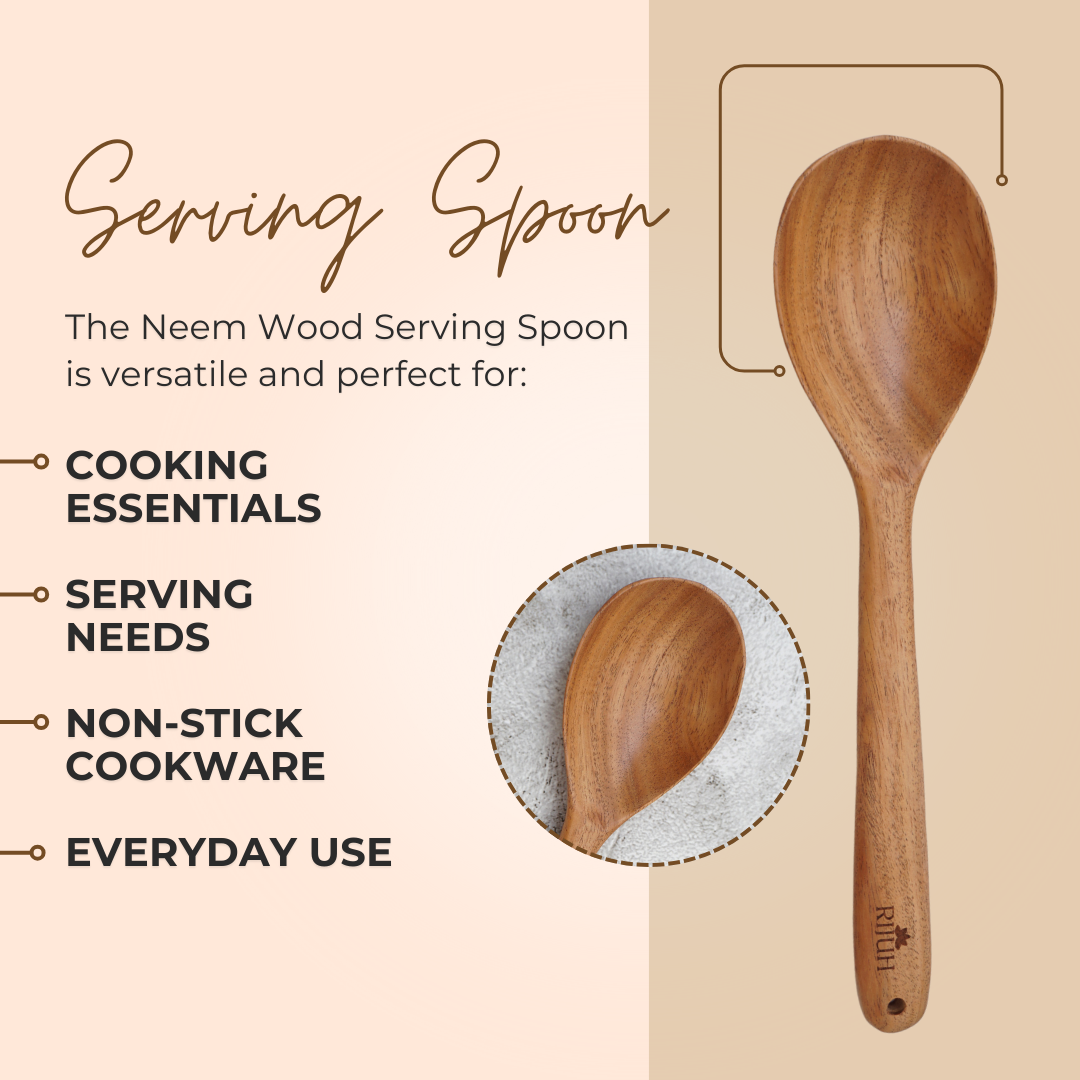 Serving Spoon

The Neem Wood Serving Spoon is versatile and perfect for:

COOKING ESSENTIALS

SERVING NEEDS

NON-STICK COOKWARE

EVERYDAY USE

RIJUH